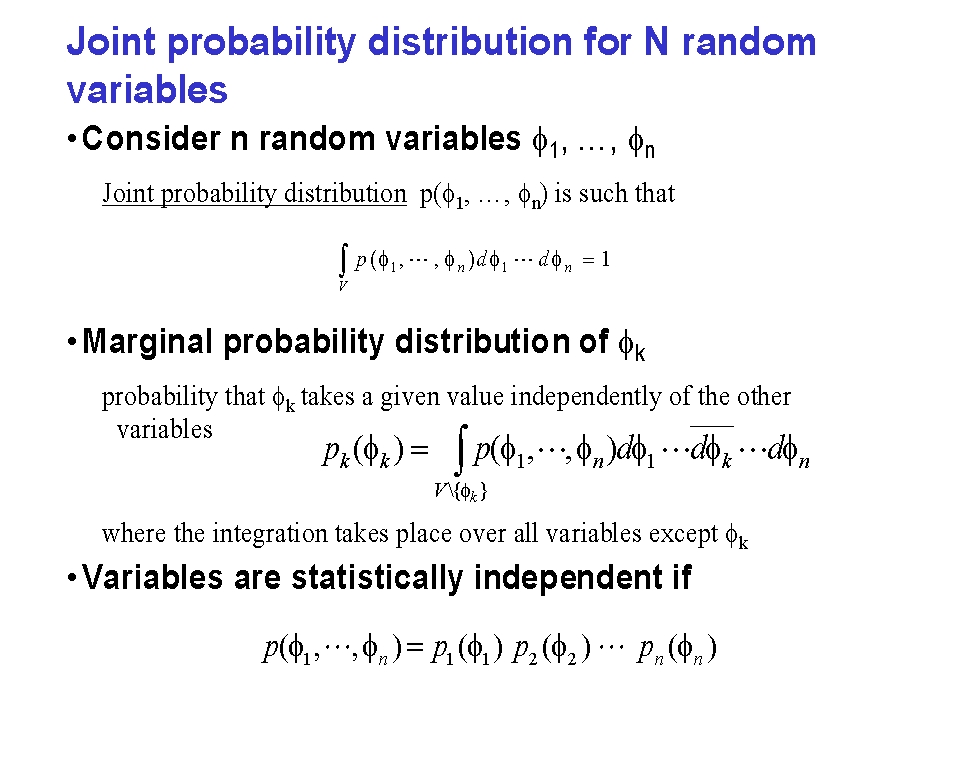 Joint probability distribution for N random variables

• Consider n random variables $\phi_1, \ldots, \phi_n$

Joint probability distribution $p(\phi_1, \ldots, \phi_n)$ is such that

$\int_V p(\phi_1, \cdots, \phi_n) d\phi_1 \cdots d\phi_n = 1$

• Marginal probability distribution of $\phi_k$

probability that $\phi_k$ takes a given value independently of the other variables

$p_k(\phi_k) = \int_{V \setminus \{\phi_k\}} p(\phi_1, \cdots, \phi_n) d\phi_1 \cdots \overline{d\phi_k} \cdots d\phi_n$

where the integration takes place over all variables except $\phi_k$

• Variables are statistically independent if

$p(\phi_1, \cdots, \phi_n) = p_1(\phi_1)\ p_2(\phi_2) \cdots\ p_n(\phi_n)$